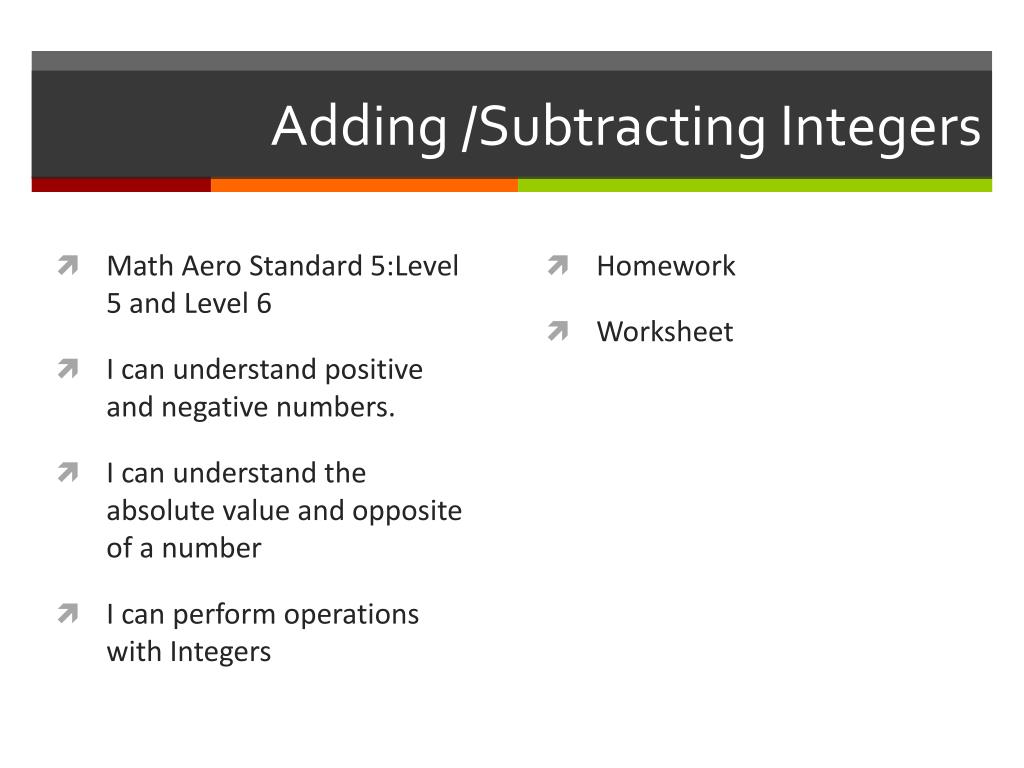 Adding /Subtracting Integers

Math Aero Standard 5:Level 5 and Level 6

I can understand positive and negative numbers.

I can understand the absolute value and opposite of a number

I can perform operations with Integers

Homework

Worksheet